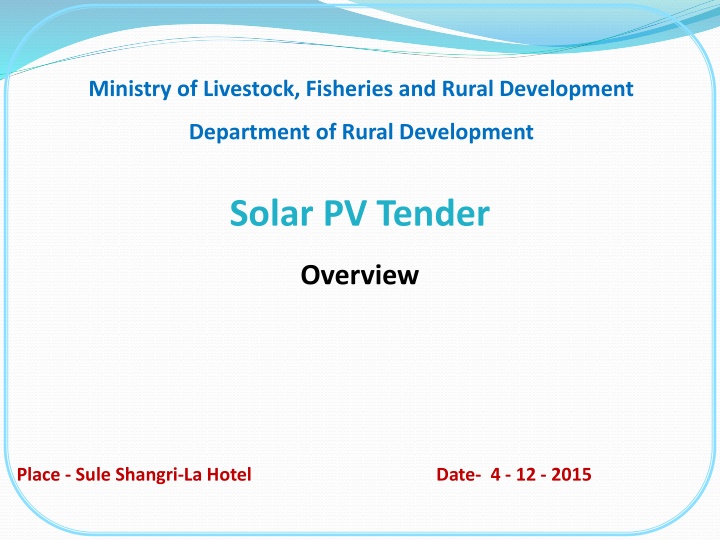 Ministry of Livestock, Fisheries and Rural Development

Department of Rural Development

Solar PV Tender

Overview

Place - Sule Shangri-La Hotel

Date- 4 - 12 - 2015